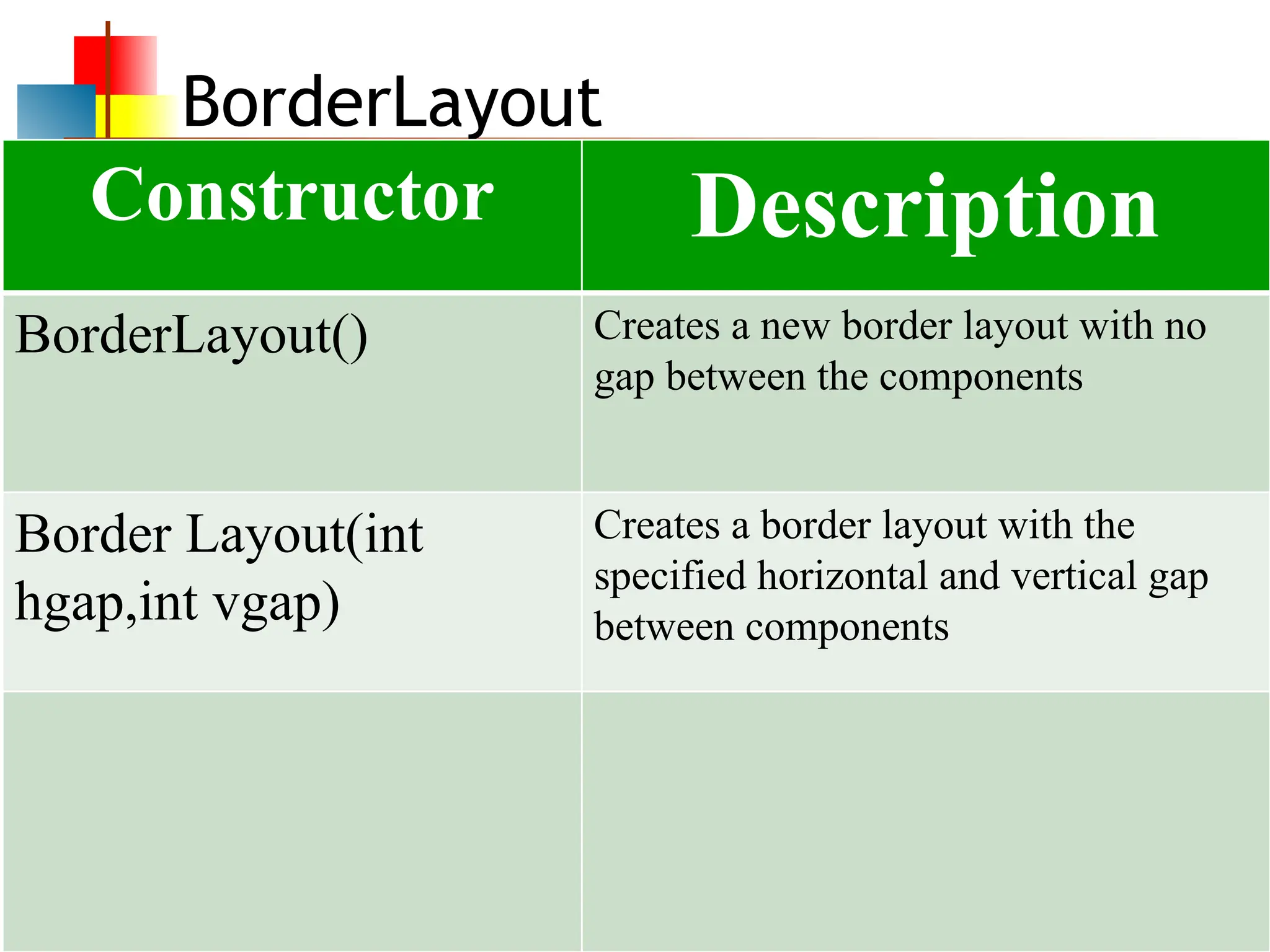 BorderLayout

| Constructor | Description |
|---|---|
| BorderLayout() | Creates a new border layout with no gap between the components |
| Border Layout(int hgap,int vgap) | Creates a border layout with the specified horizontal and vertical gap between components |
| | |